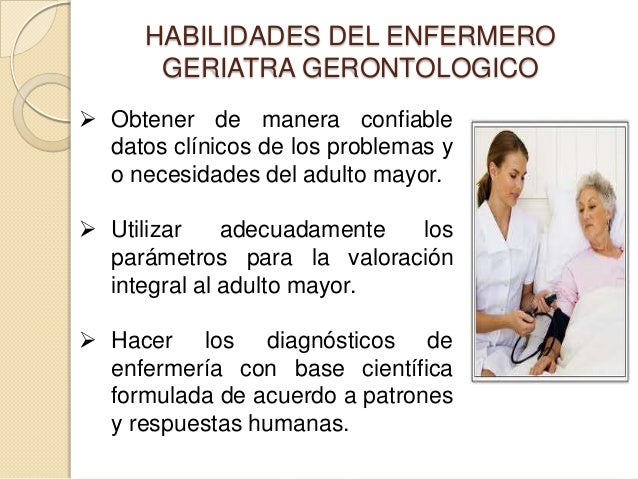 HABILIDADES DEL ENFERMERO GERIATRA GERONTOLOGICO

➢ Obtener de manera confiable datos clínicos de los problemas y o necesidades del adulto mayor.

➢ Utilizar adecuadamente los parámetros para la valoración integral al adulto mayor.

➢ Hacer los diagnósticos de enfermería con base científica formulada de acuerdo a patrones y respuestas humanas.